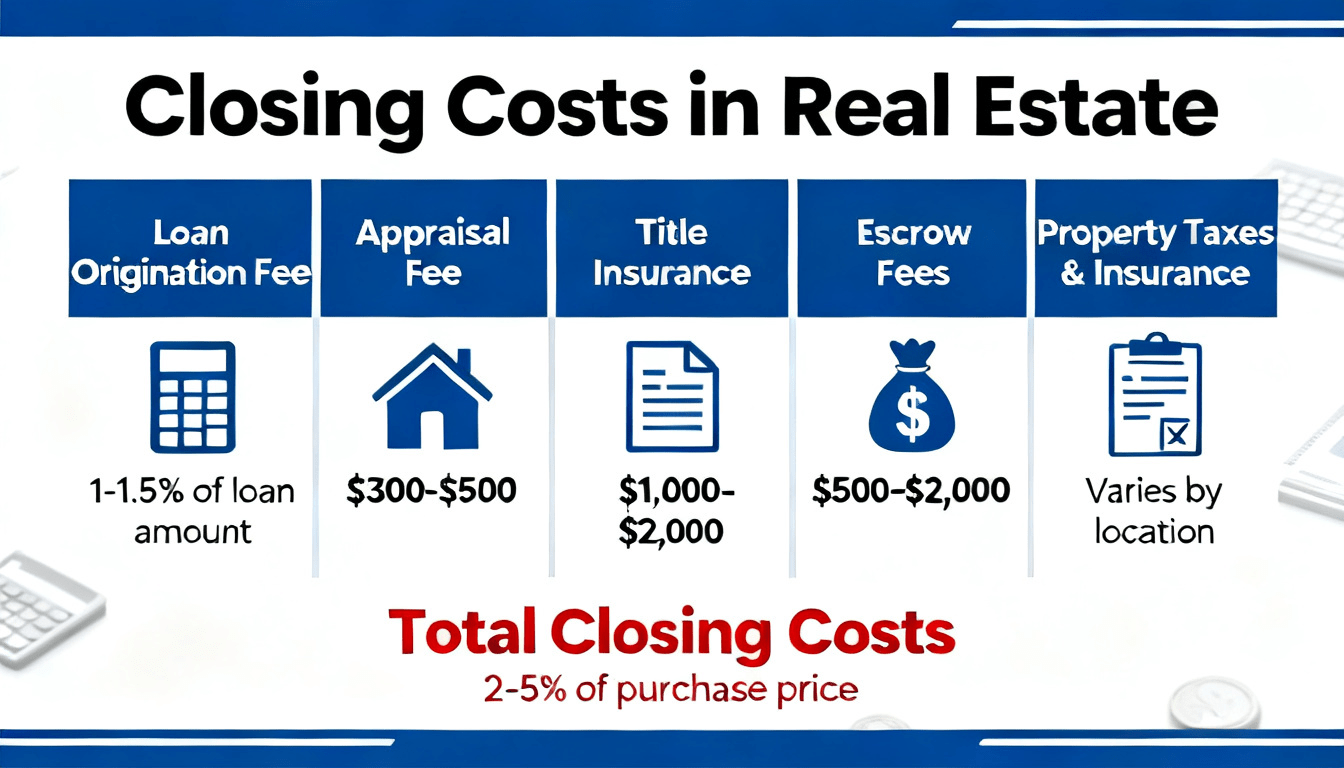 Closing Costs in Real Estate

| Loan Origination Fee | Appraisal Fee | Title Insurance | Escrow Fees | Property Taxes & Insurance |
|---|---|---|---|---|
| 1-1.5% of loan amount | \$300-\$500 | \$1,000-\$2,000 | \$500-\$2,000 | Varies by location |

Total Closing Costs
2-5% of purchase price